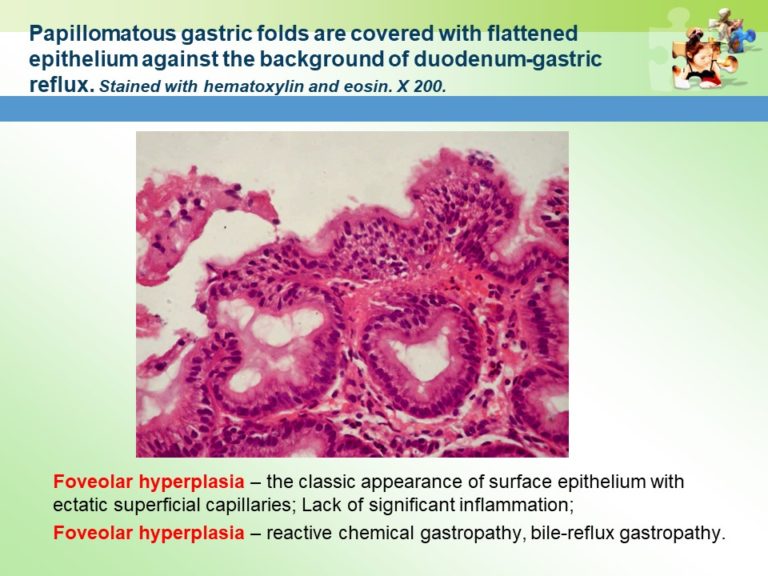 Papillomatous gastric folds are covered with flattened epithelium against the background of duodenum-gastric reflux. Stained with hematoxylin and eosin. X 200.

Foveolar hyperplasia – the classic appearance of surface epithelium with ectatic superficial capillaries; Lack of significant inflammation;

Foveolar hyperplasia – reactive chemical gastropathy, bile-reflux gastropathy.